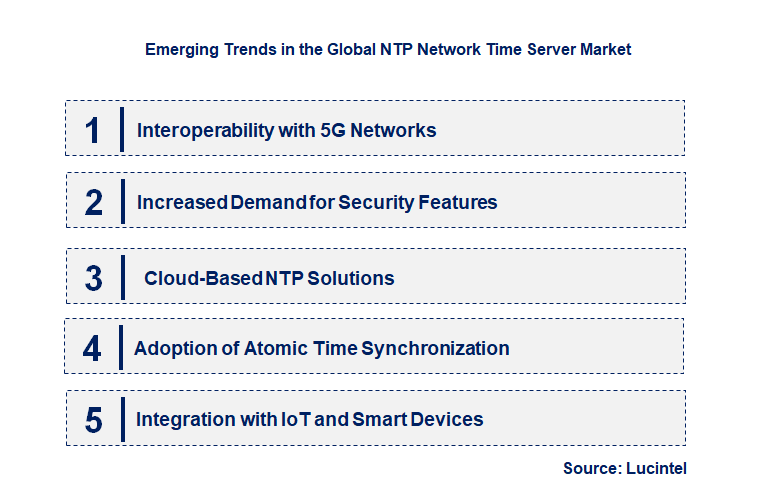 Emerging Trends in the Global NTP Network Time Server Market

1 Interoperability with 5G Networks

2 Increased Demand for Security Features

3 Cloud-Based NTP Solutions

4 Adoption of Atomic Time Synchronization

5 Integration with IoT and Smart Devices

Source: Lucintel